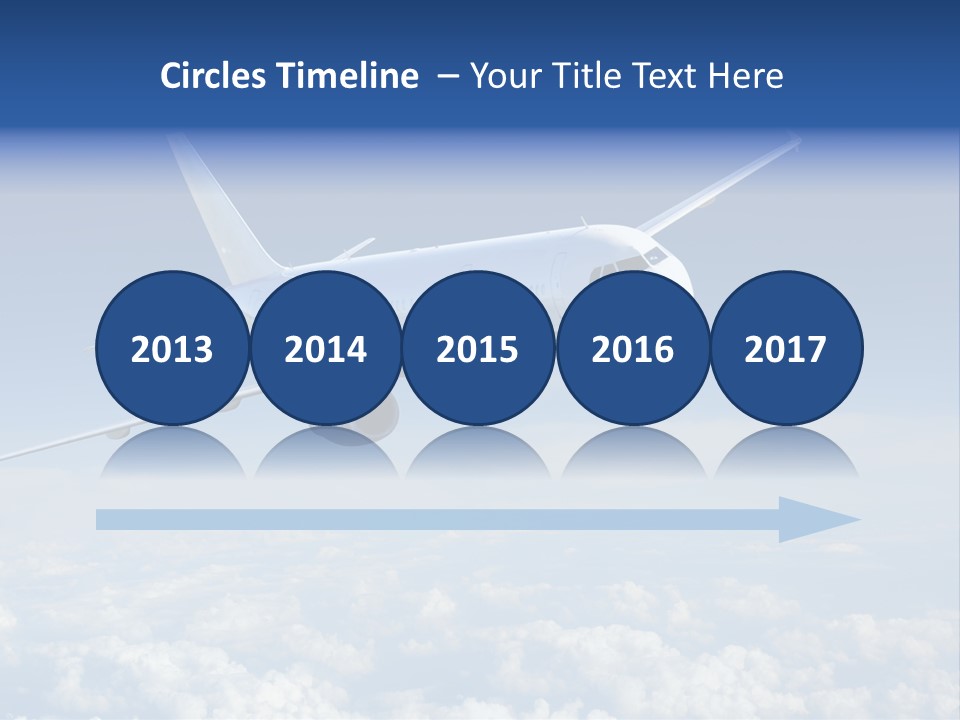 Circles Timeline – Your Title Text Here

2013 2014 2015 2016 2017